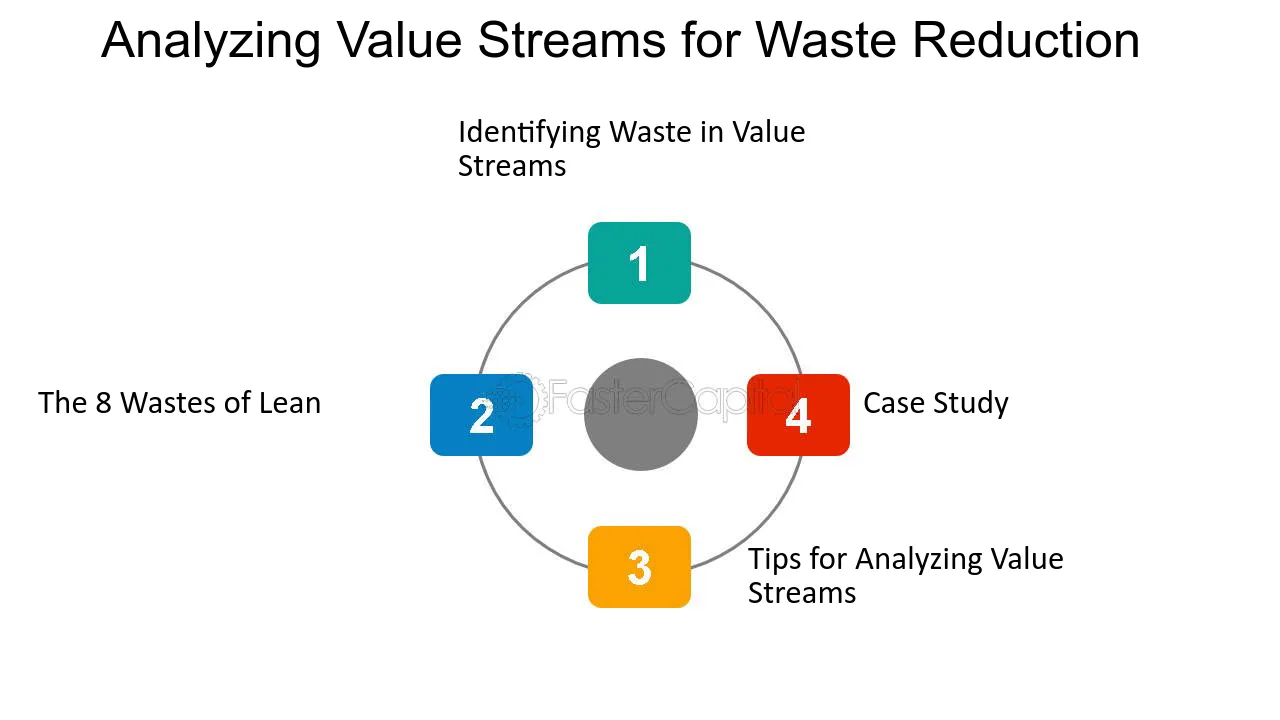 Analyzing Value Streams for Waste Reduction

Identifying Waste in Value Streams

1

The 8 Wastes of Lean

2

4

Case Study

3

Tips for Analyzing Value Streams

FasterCapital